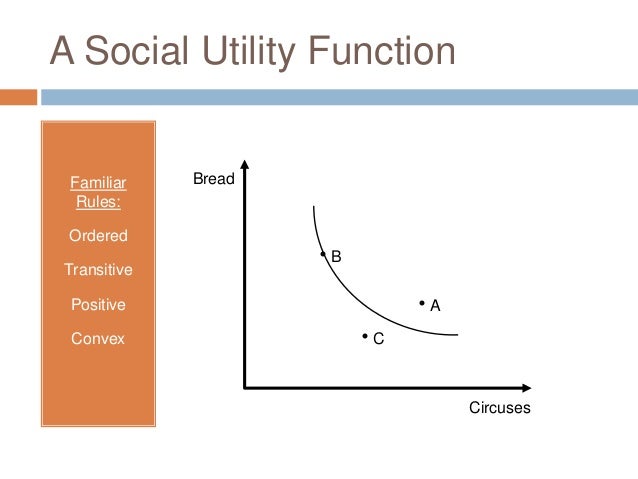 A Social Utility Function

Familiar Rules:

Ordered

Transitive

Positive

Convex

Bread

B

A

C

Circuses